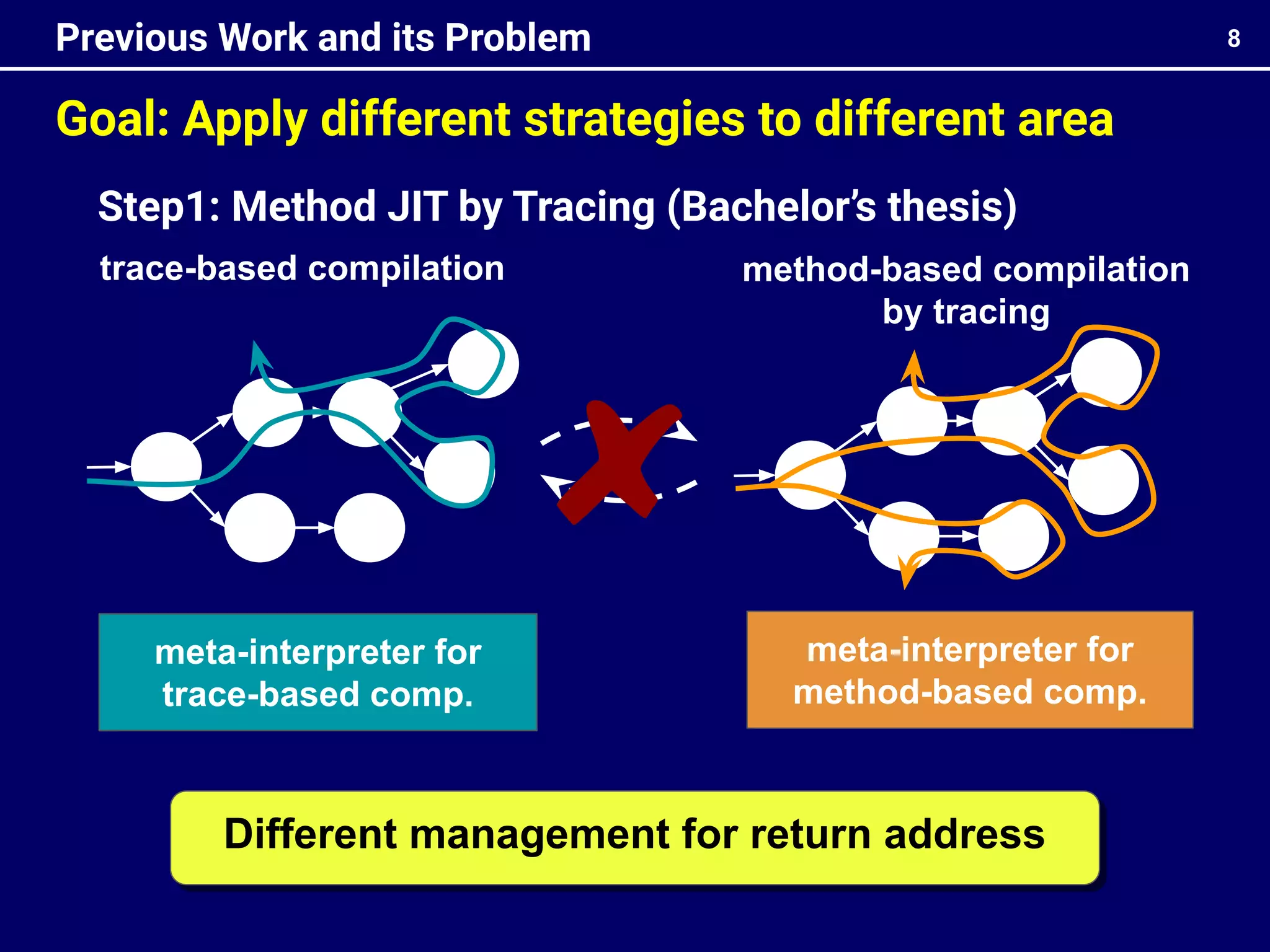 Previous Work and its Problem

8

Goal: Apply different strategies to different area

Step1: Method JIT by Tracing (Bachelor's thesis)

trace-based compilation

method-based compilation by tracing

meta-interpreter for trace-based comp.

meta-interpreter for method-based comp.

Different management for return address